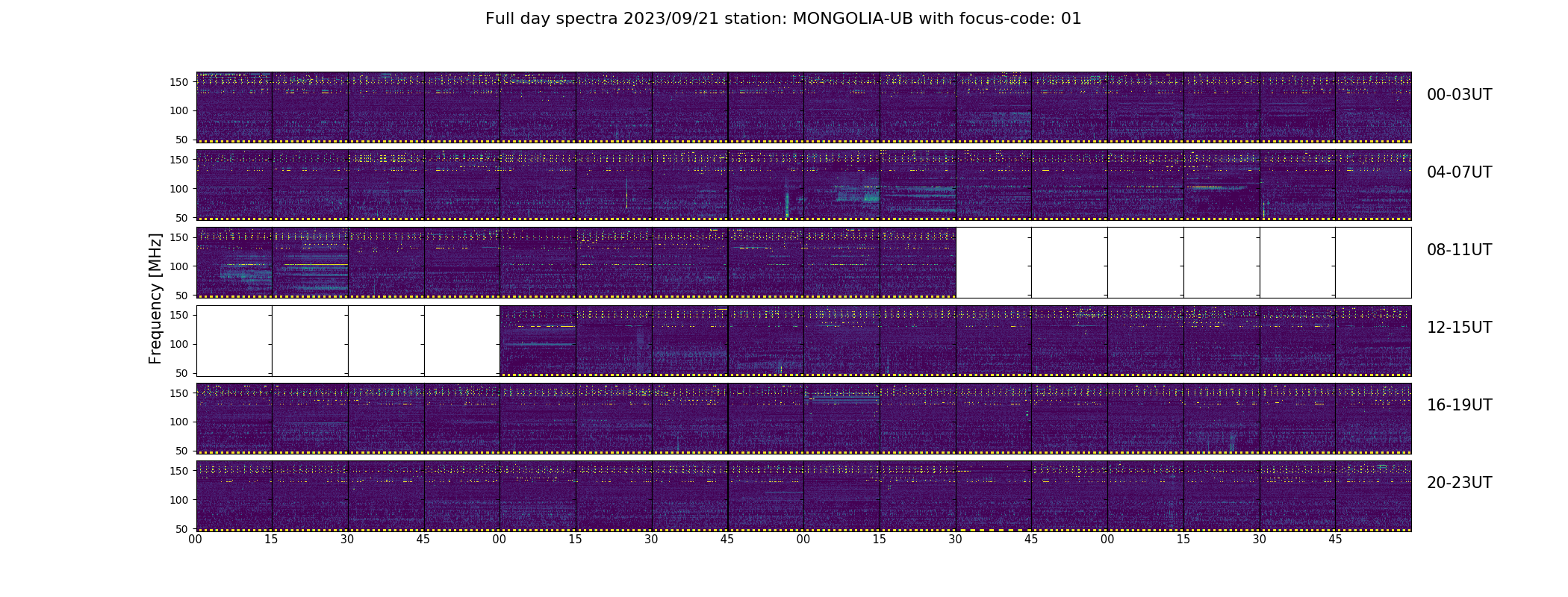 Full day spectra 2023/09/21 station: MONGOLIA-UB with focus-code: 01

Frequency [MHz]

150
100
50
00-03UT

150
100
50
04-07UT

150
100
50
08-11UT

150
100
50
12-15UT

150
100
50
16-19UT

150
100
50
20-23UT

00 15 30 45 00 15 30 45 00 15 30 45 00 15 30 45